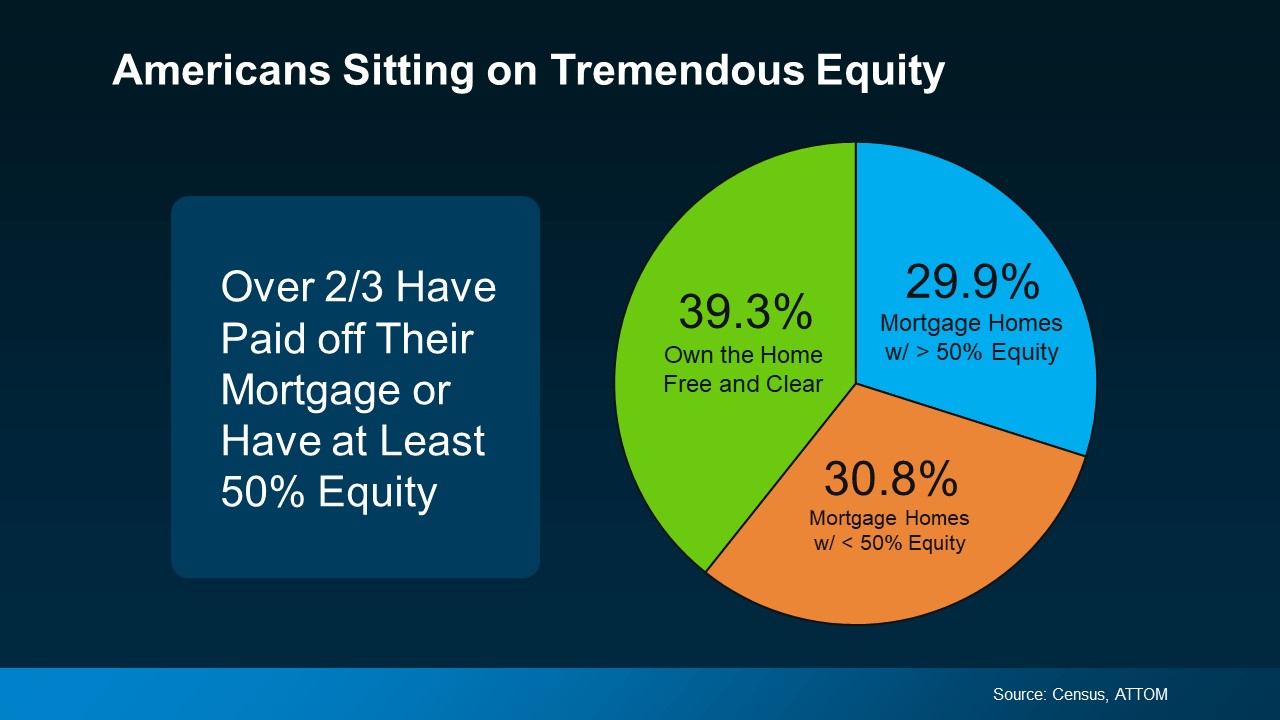 Americans Sitting on Tremendous Equity

Over 2/3 Have Paid off Their Mortgage or Have at Least 50% Equity

39.3%
Own the Home Free and Clear

29.9%
Mortgage Homes w/ > 50% Equity

30.8%
Mortgage Homes w/ < 50% Equity

Source: Census, ATTOM